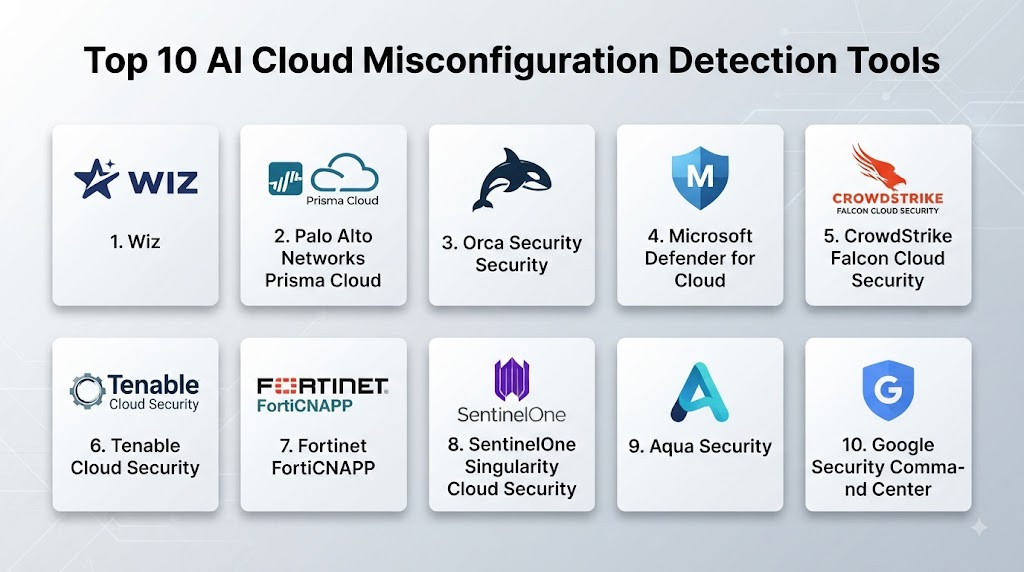 Top 10 AI Cloud Misconfiguration Detection Tools

WIZ

1. Wiz

Prisma Cloud

2. Palo Alto Networks Prisma Cloud

3. Orca Security Security

M

4. Microsoft Defender for Cloud

CROWDSTRIKE
FALCON CLOUD SECURITY

5. CrowdStrike Falcon Cloud Security

Tenable
Cloud Security

6. Tenable Cloud Security

FORTINET
FortiCNAPP

7. Fortinet FortiCNAPP

SentinelOne

8. SentinelOne Singularity Cloud Security

9. Aqua Security

G

10. Google Security Command Center